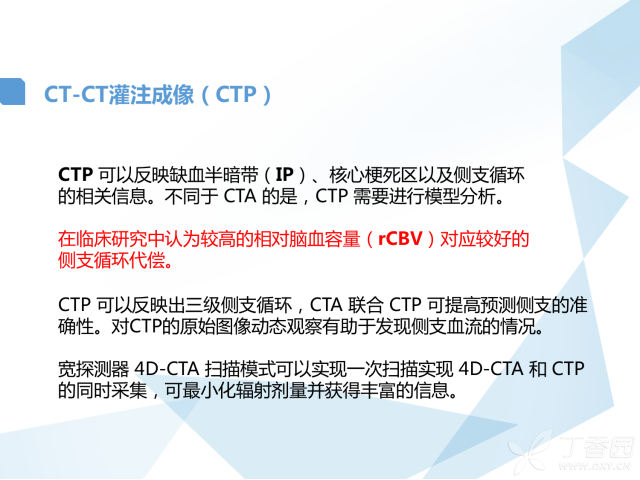 CT-CT灌注成像（CTP）

CTP 可以反映缺血半暗带（IP）、核心梗死区以及侧支循环的相关信息。不同于 CTA 的是，CTP 需要进行模型分析。

在临床研究中认为较高的相对脑血容量（rCBV）对应较好的侧支循环代偿。

CTP 可以反映出三级侧支循环，CTA 联合 CTP 可提高预测侧支的准确性。对CTP的原始图像动态观察有助于发现侧支血流的情况。

宽探测器 4D-CTA 扫描模式可以实现一次扫描实现 4D-CTA 和 CTP 的同时采集，可最小化辐射剂量并获得丰富的信息。

丁香园
WWW.DXY.CN